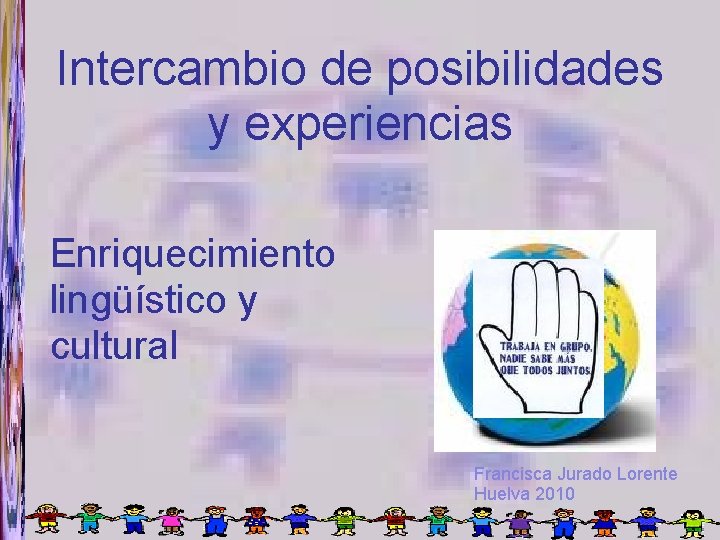 Intercambio de posibilidades y experiencias

Enriquecimiento lingüístico y cultural

TRABAJA EN GRUPO, NADIE SABE MÁS QUE TODOS JUNTOS.

Francisca Jurado Lorente
Huelva 2010